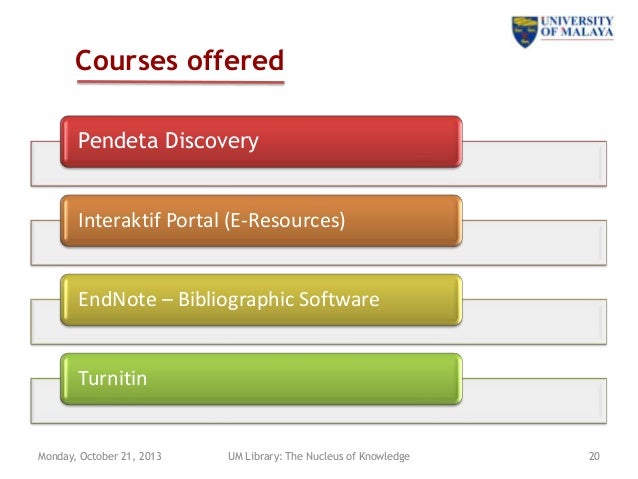 UNIVERSITY OF MALAYA

Courses offered

Pendeta Discovery

Interaktif Portal (E-Resources)

EndNote – Bibliographic Software

Turnitin

Monday, October 21, 2013 UM Library: The Nucleus of Knowledge 20